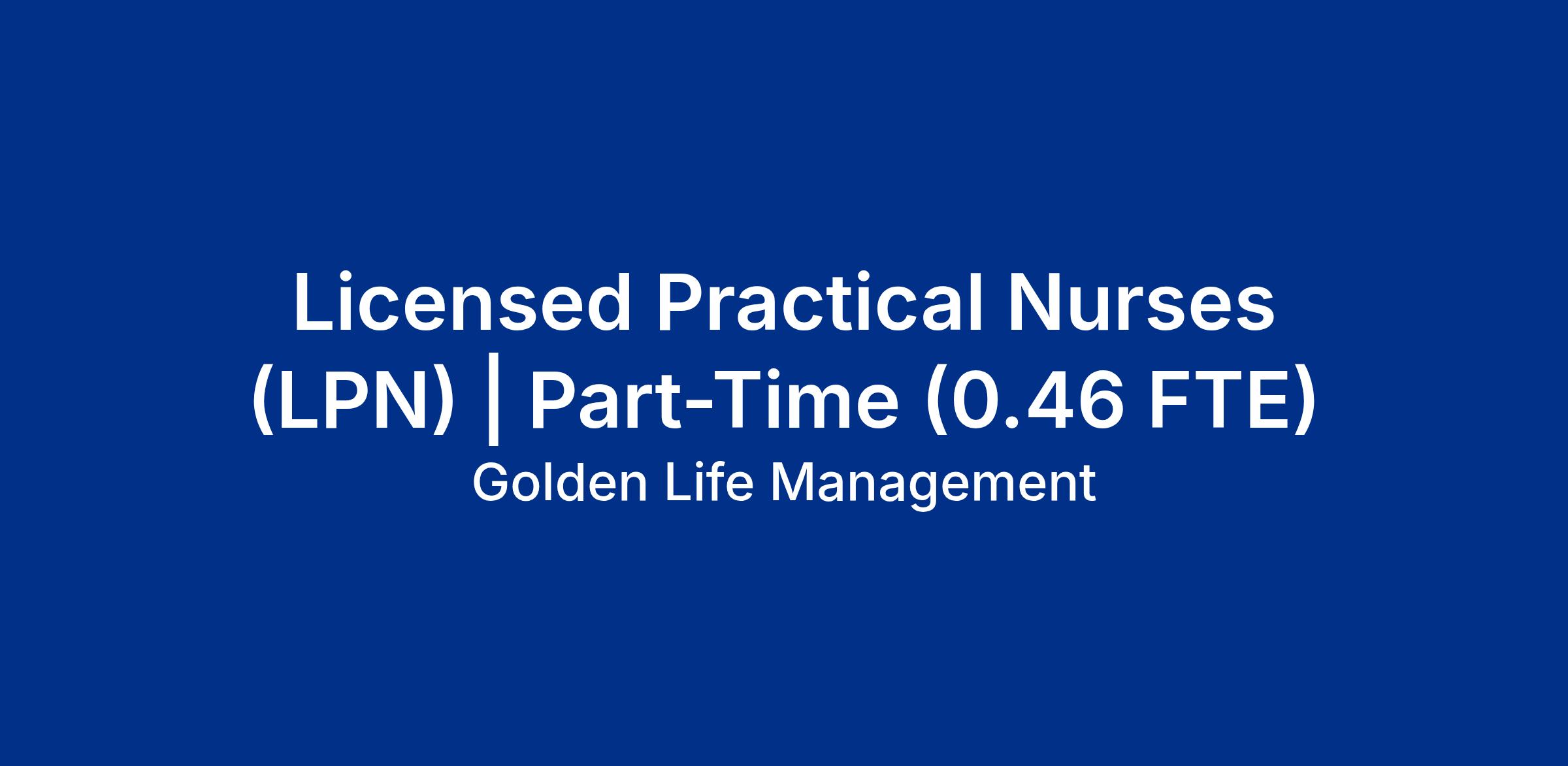 Licensed Practical Nurses (LPN) | Part-Time (0.46 FTE)
Golden Life Management